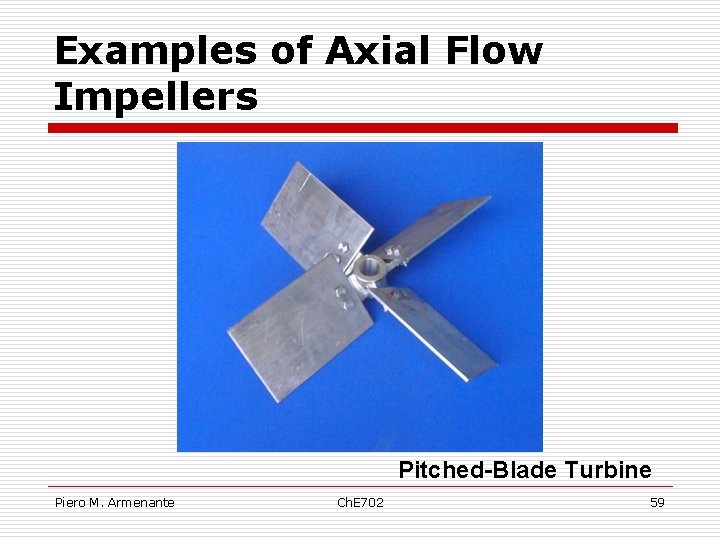 Examples of Axial Flow Impellers

Pitched-Blade Turbine

Piero M. Armenante

ChE702

59